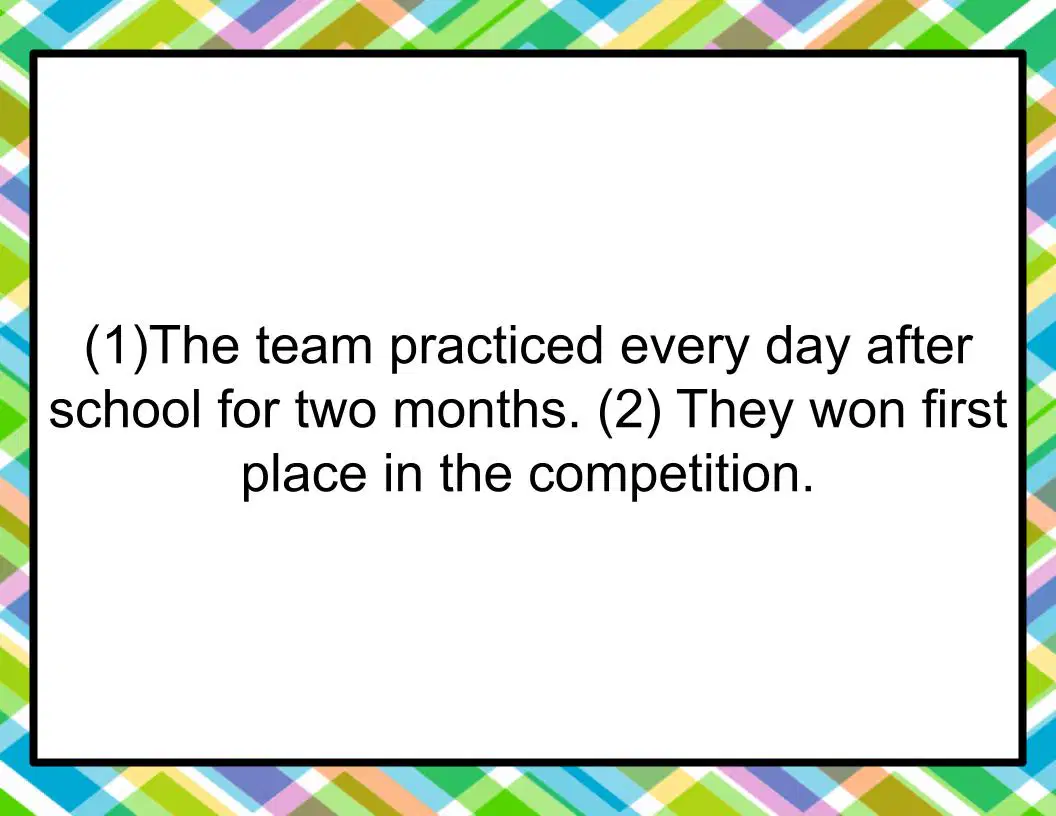 (1)The team practiced every day after school for two months. (2) They won first place in the competition.